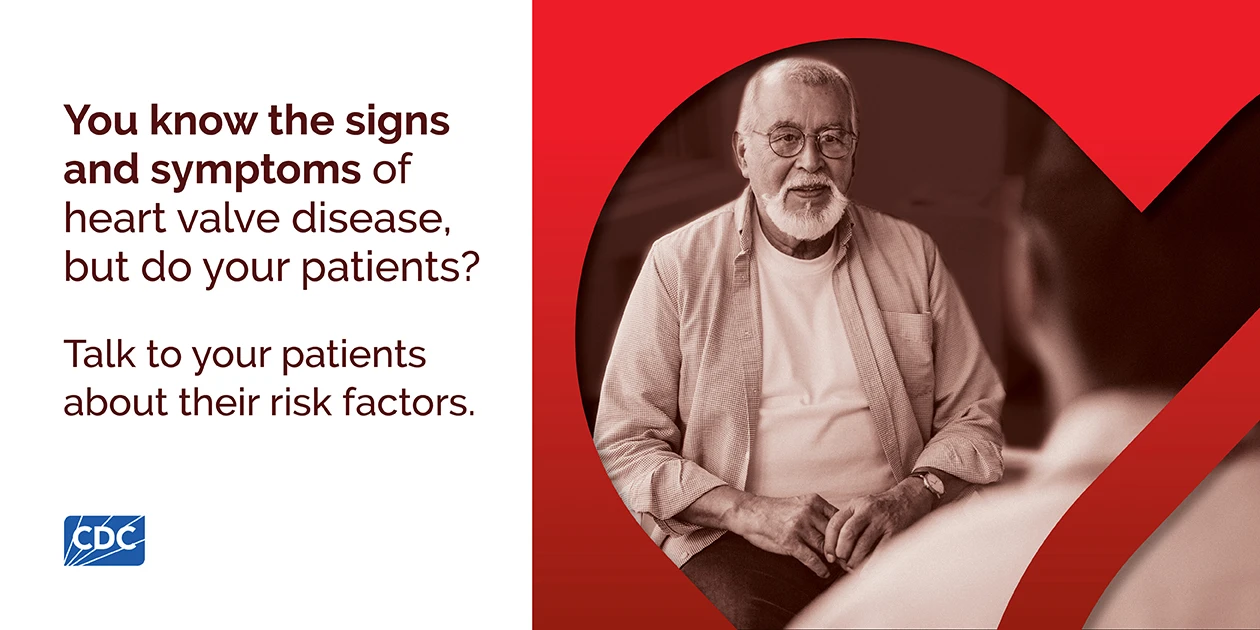 You know the signs and symptoms of heart valve disease, but do your patients?

Talk to your patients about their risk factors.

CDC